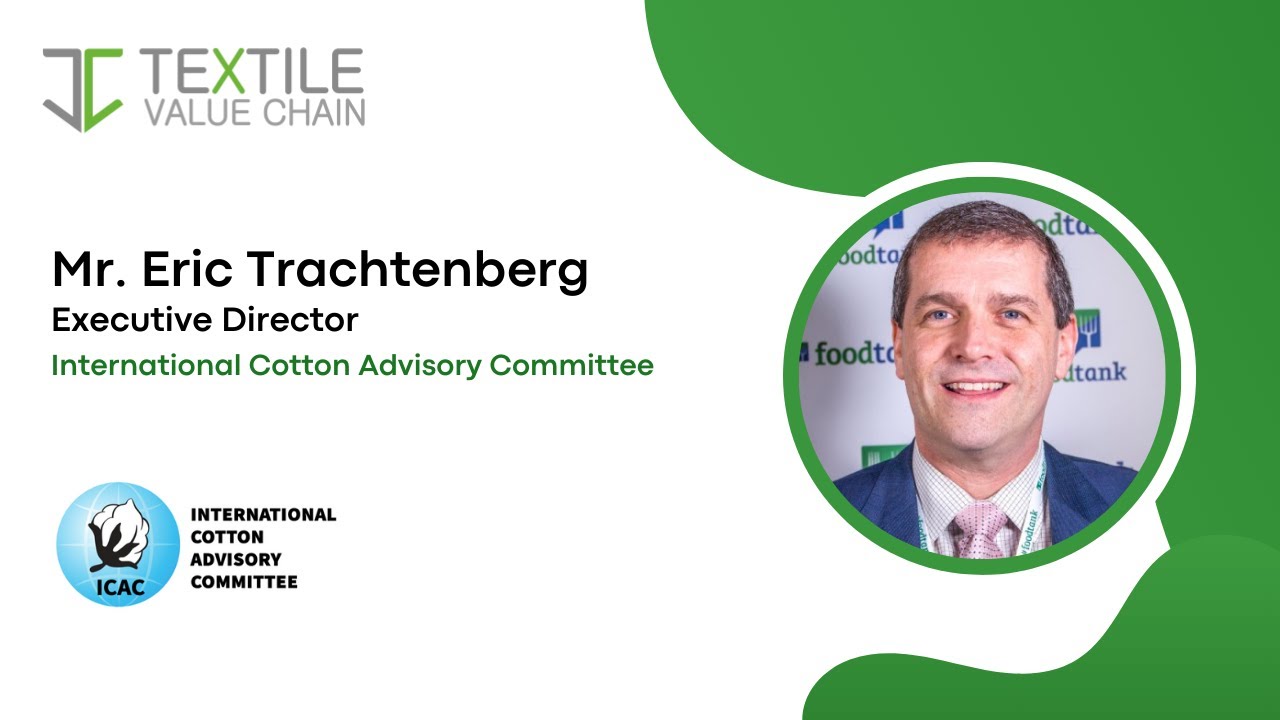 TEXTILE
VALUE CHAIN

Mr. Eric Trachtenberg
Executive Director
International Cotton Advisory Committee

ICAC
INTERNATIONAL
COTTON
ADVISORY
COMMITTEE

foodtank
foodtank
foodtank
foodtank